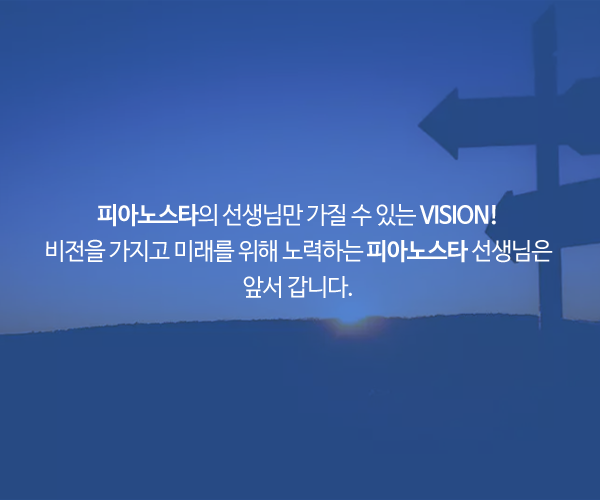 피아노스타의 선생님만 가질 수 있는 VISION!
비전을 가지고 미래를 위해 노력하는 피아노스타 선생님은 앞서 갑니다.